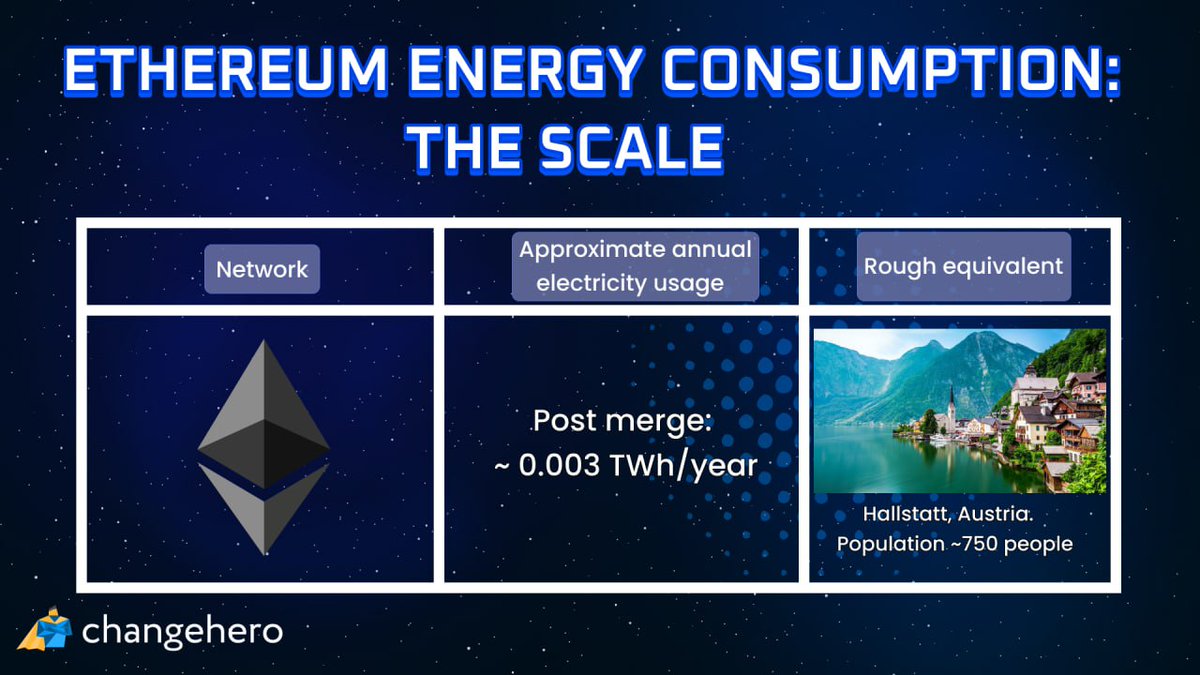 ETHEREUM ENERGY CONSUMPTION: THE SCALE

| Network | Approximate annual electricity usage | Rough equivalent |
|---|---|---|
| | Post merge: ~ 0.003 TWh/year | Hallstatt, Austria. Population ~750 people |

changehero